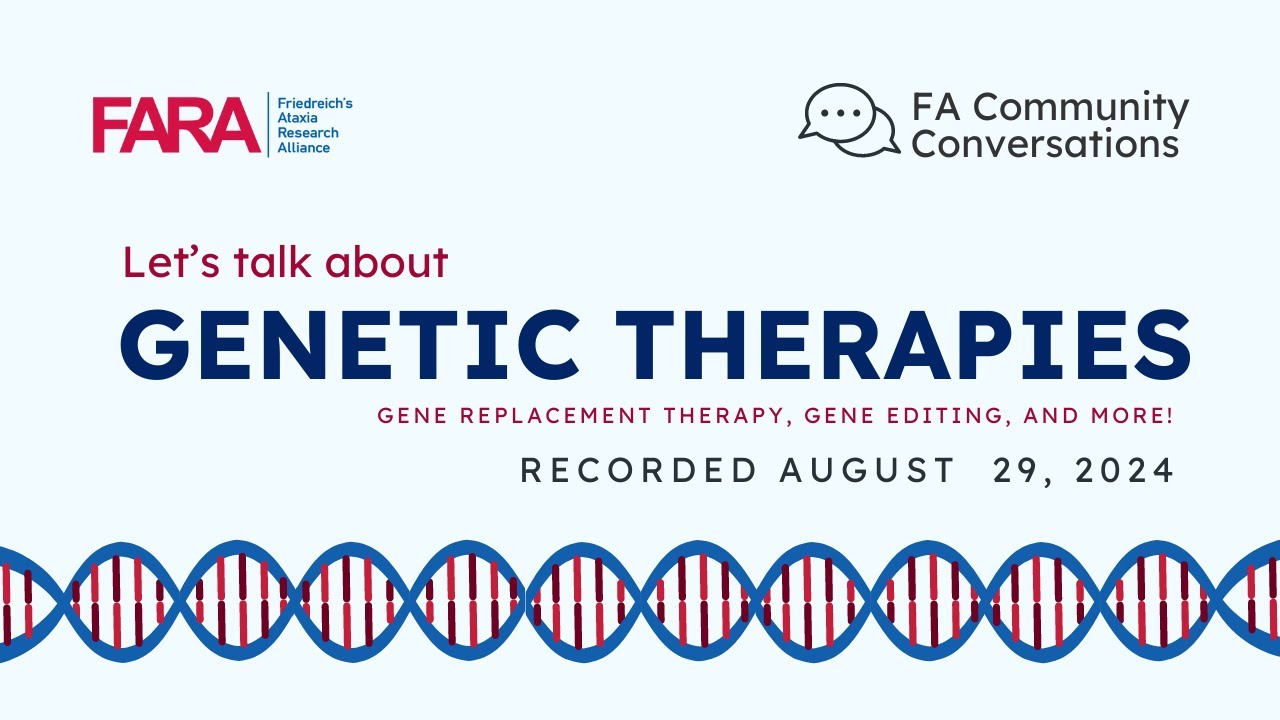 FARA Friedreich's Ataxia Research Alliance

FA Community Conversations

Let's talk about

GENETIC THERAPIES

GENE REPLACEMENT THERAPY, GENE EDITING, AND MORE!

RECORDED AUGUST 29, 2024